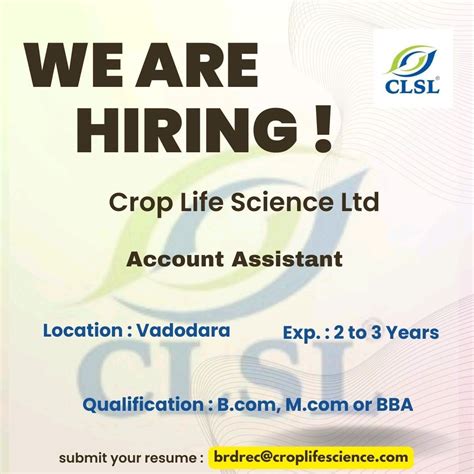 WE ARE HIRING !

CLSL

Crop Life Science Ltd

Account Assistant

Location : Vadodara

Exp. : 2 to 3 Years

CLSL

Qualification : B.com, M.com or BBA

submit your resume : brdrec@croplifescience.com